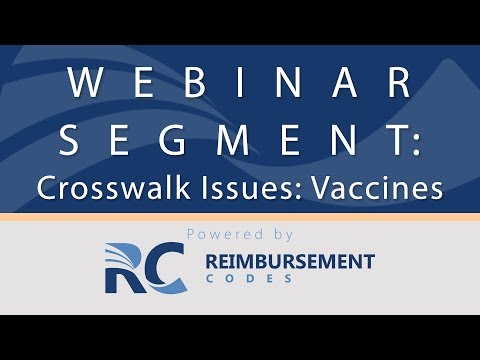 WEBINAR SEGMENT:
Crosswalk Issues: Vaccines

Powered by
RC REIMBURSEMENT CODES